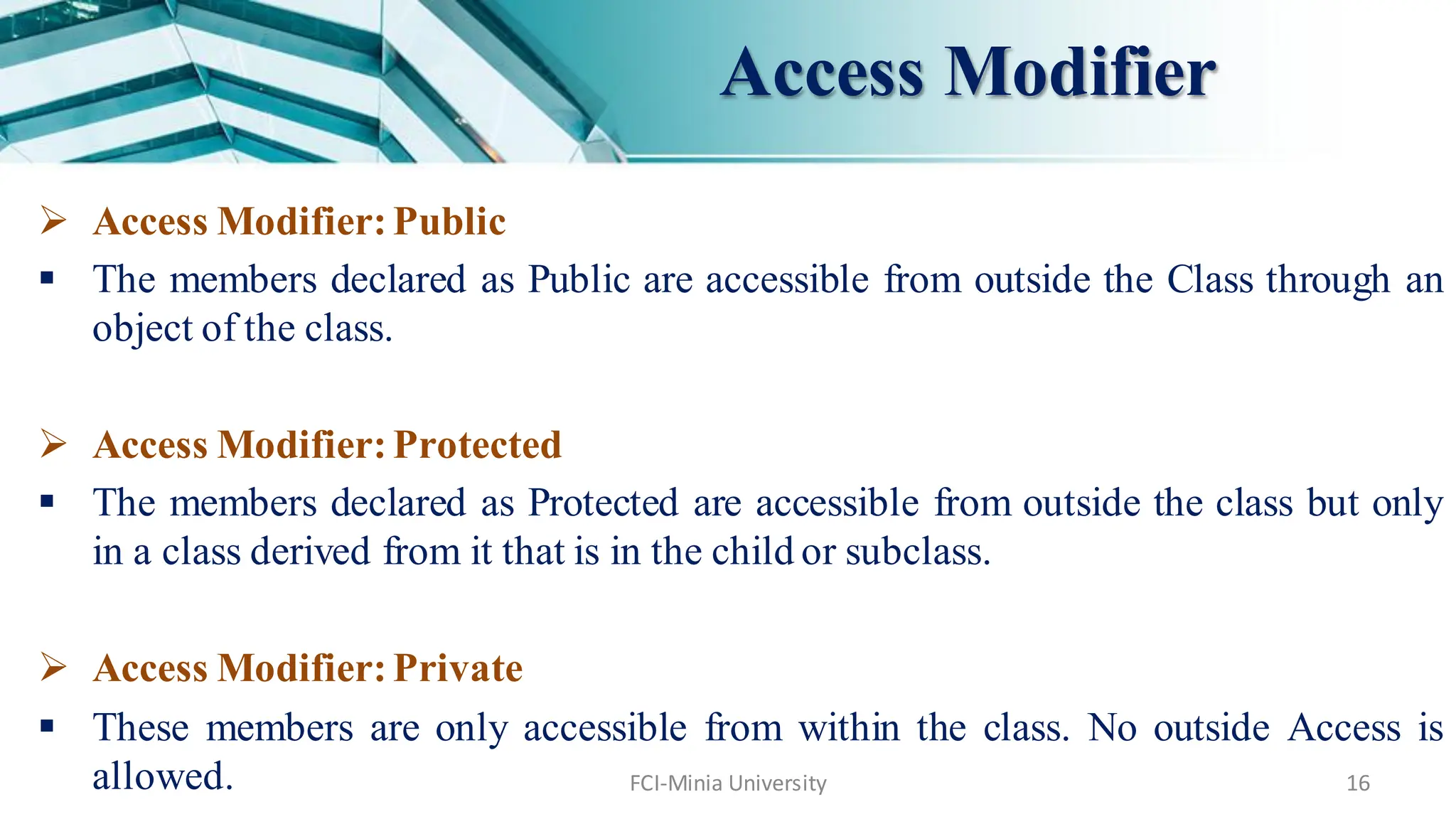 Access Modifier

➢ Access Modifier: Public

▪ The members declared as Public are accessible from outside the Class through an object of the class.

➢ Access Modifier: Protected

▪ The members declared as Protected are accessible from outside the class but only in a class derived from it that is in the child or subclass.

➢ Access Modifier: Private

▪ These members are only accessible from within the class. No outside Access is allowed.

FCI-Minia University

16